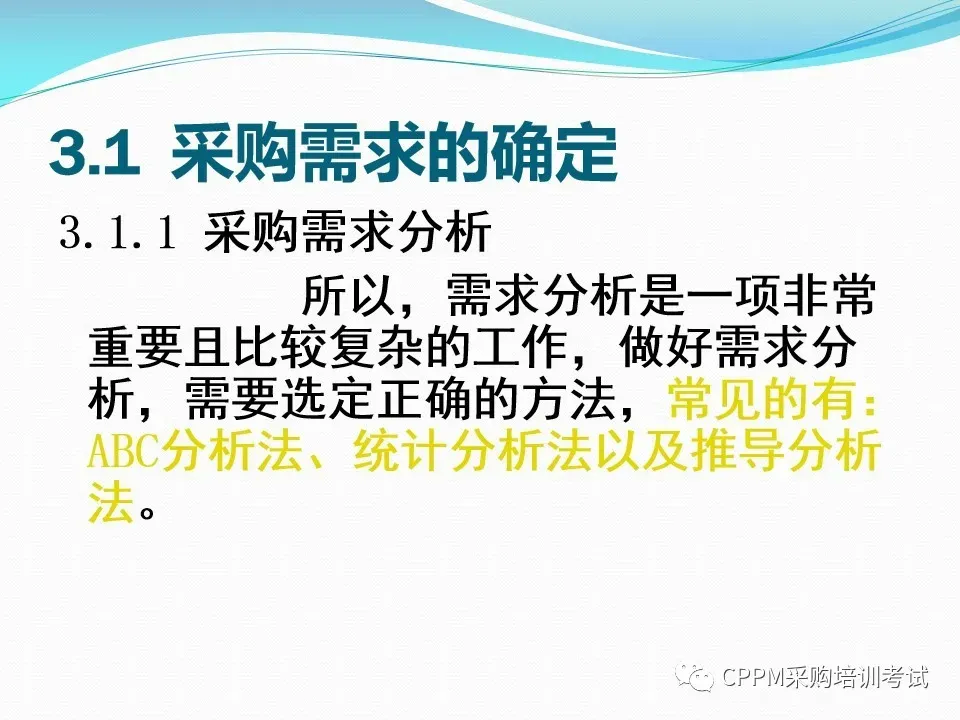 3.1 采购需求的确定

3.1.1 采购需求分析

所以，需求分析是一项非常重要且比较复杂的工作，做好需求分析，需要选定正确的方法，常见的有：ABC分析法、统计分析法以及推导分析法。

CPPM采购培训考试